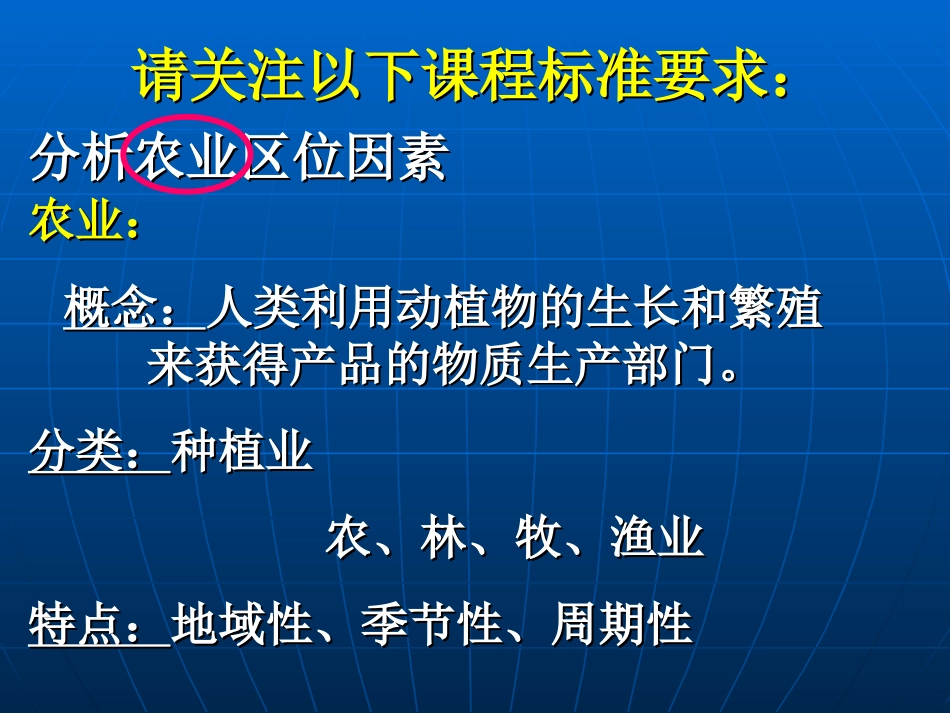 请关注以下课程标准要求：

分析农业区位因素

农业：

概念：人类利用动植物的生长和繁殖来获得产品的物质生产部门。

分类：种植业

农、林、牧、渔业

特点：地域性、季节性、周期性